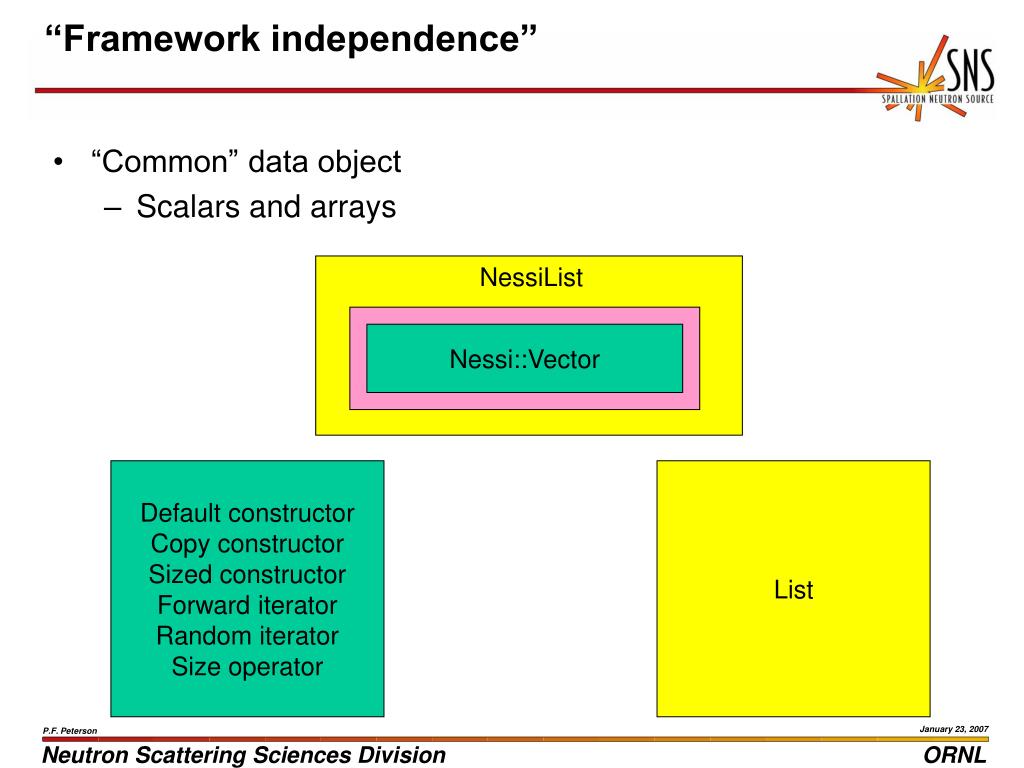 “Framework independence”

SNS
SPALLATION NEUTRON SOURCE

• “Common” data object
– Scalars and arrays

NessiList

Nessi::Vector

Default constructor
Copy constructor
Sized constructor
Forward iterator
Random iterator
Size operator

List

P.F. Peterson

January 23, 2007

Neutron Scattering Sciences Division

ORNL